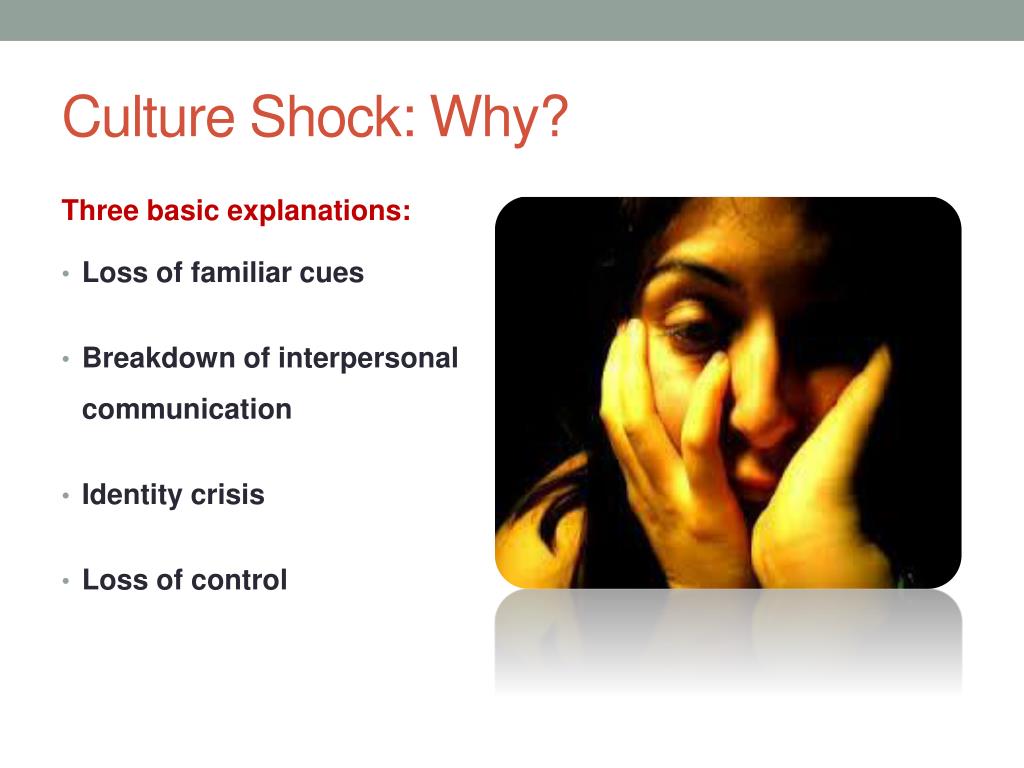 Culture Shock: Why?

Three basic explanations:

• Loss of familiar cues

• Breakdown of interpersonal communication

• Identity crisis

• Loss of control